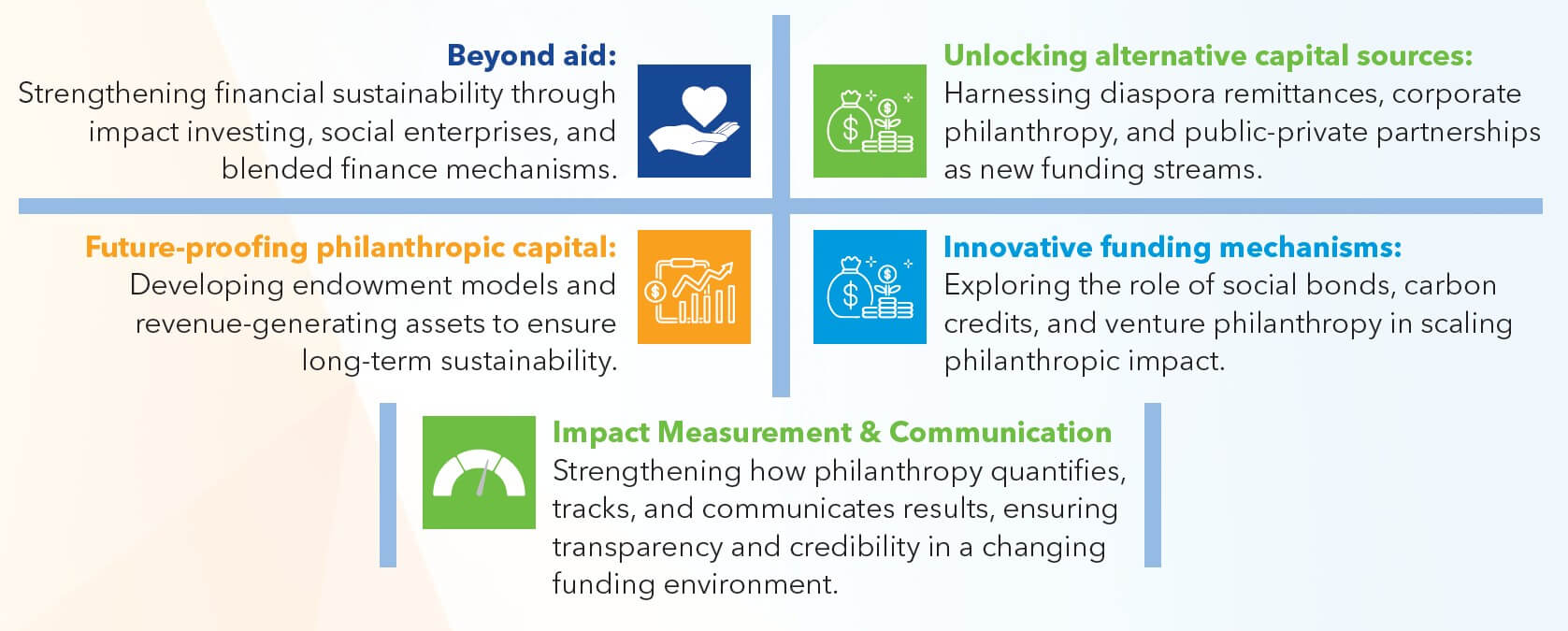 Beyond aid:
Strengthening financial sustainability through impact investing, social enterprises, and blended finance mechanisms.

Unlocking alternative capital sources:
Harnessing diaspora remittances, corporate philanthropy, and public-private partnerships as new funding streams.

Future-proofing philanthropic capital:
Developing endowment models and revenue-generating assets to ensure long-term sustainability.

Innovative funding mechanisms:
Exploring the role of social bonds, carbon credits, and venture philanthropy in scaling philanthropic impact.

Impact Measurement & Communication
Strengthening how philanthropy quantifies, tracks, and communicates results, ensuring transparency and credibility in a changing funding environment.